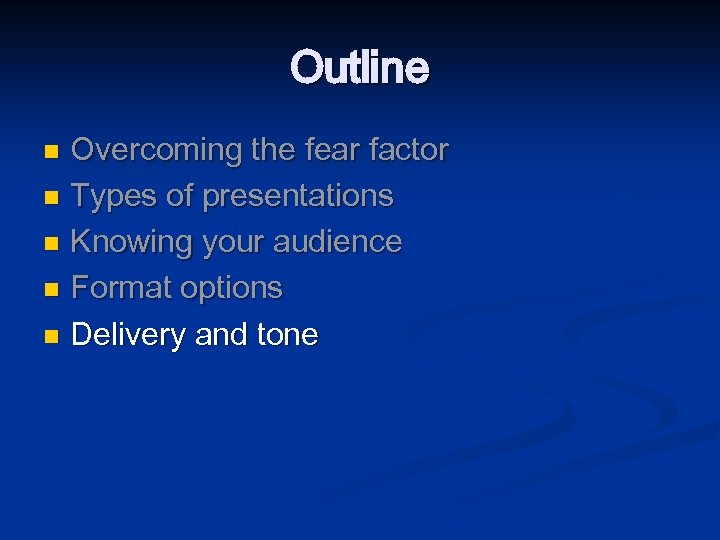 Outline

- Overcoming the fear factor
- Types of presentations
- Knowing your audience
- Format options
- Delivery and tone